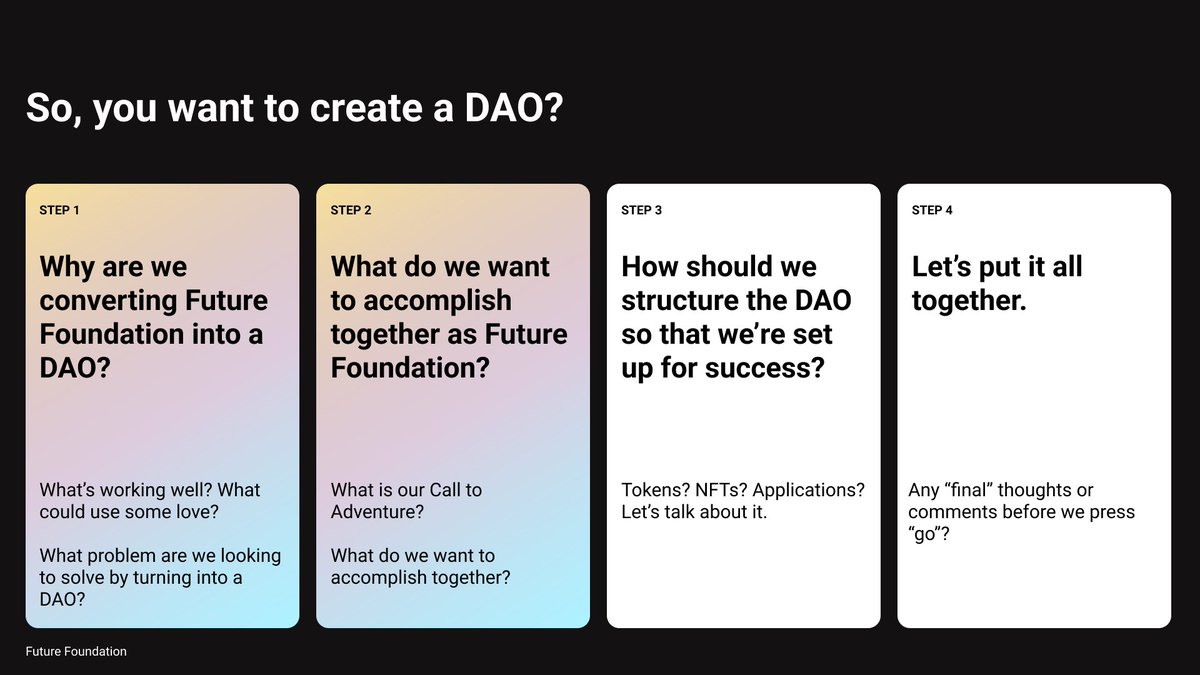 So, you want to create a DAO?

STEP 1

Why are we converting Future Foundation into a DAO?

What's working well? What could use some love?

What problem are we looking to solve by turning into a DAO?

STEP 2

What do we want to accomplish together as Future Foundation?

What is our Call to Adventure?

What do we want to accomplish together?

STEP 3

How should we structure the DAO so that we're set up for success?

Tokens? NFTs? Applications? Let's talk about it.

STEP 4

Let's put it all together.

Any "final" thoughts or comments before we press "go"?

Future Foundation